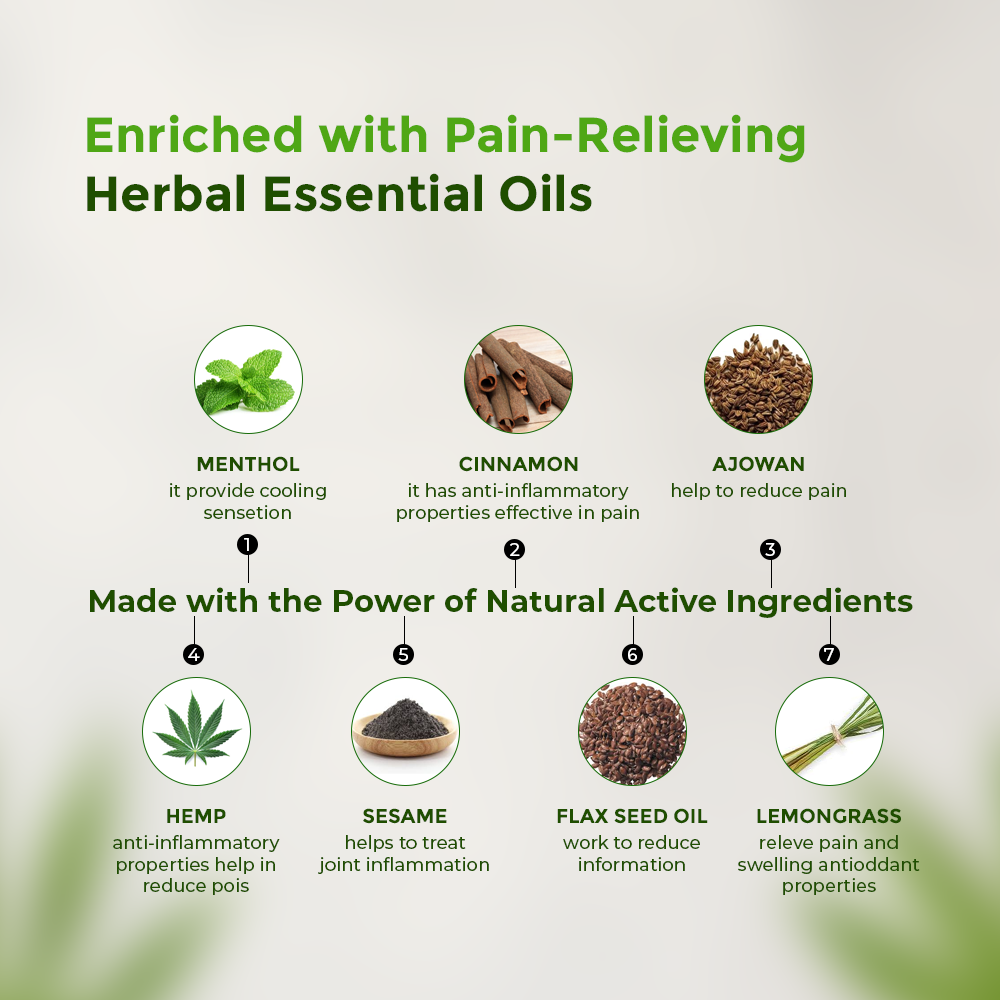 Enriched with Pain-Relieving Herbal Essential Oils

MENTHOL
it provide cooling sensetion

CINNAMON
it has anti-inflammatory properties effective in pain

AJOWAN
help to reduce pain

1

2

3

Made with the Power of Natural Active Ingredients

4

5

6

7

HEMP
anti-inflammatory properties help in reduce pois

SESAME
helps to treat joint inflammation

FLAX SEED OIL
work to reduce information

LEMONGRASS
releve pain and swelling antioddant properties